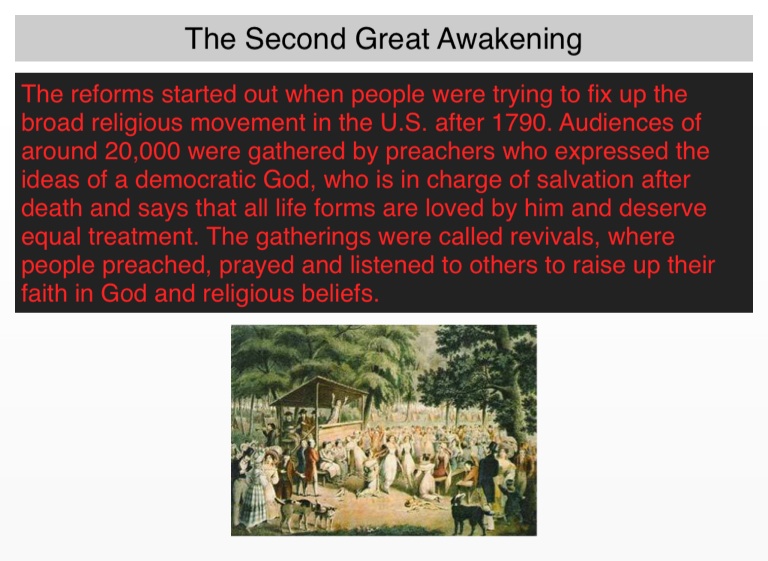 The Second Great Awakening

The reforms started out when people were trying to fix up the broad religious movement in the U.S. after 1790. Audiences of around 20,000 were gathered by preachers who expressed the ideas of a democratic God, who is in charge of salvation after death and says that all life forms are loved by him and deserve equal treatment. The gatherings were called revivals, where people preached, prayed and listened to others to raise up their faith in God and religious beliefs.